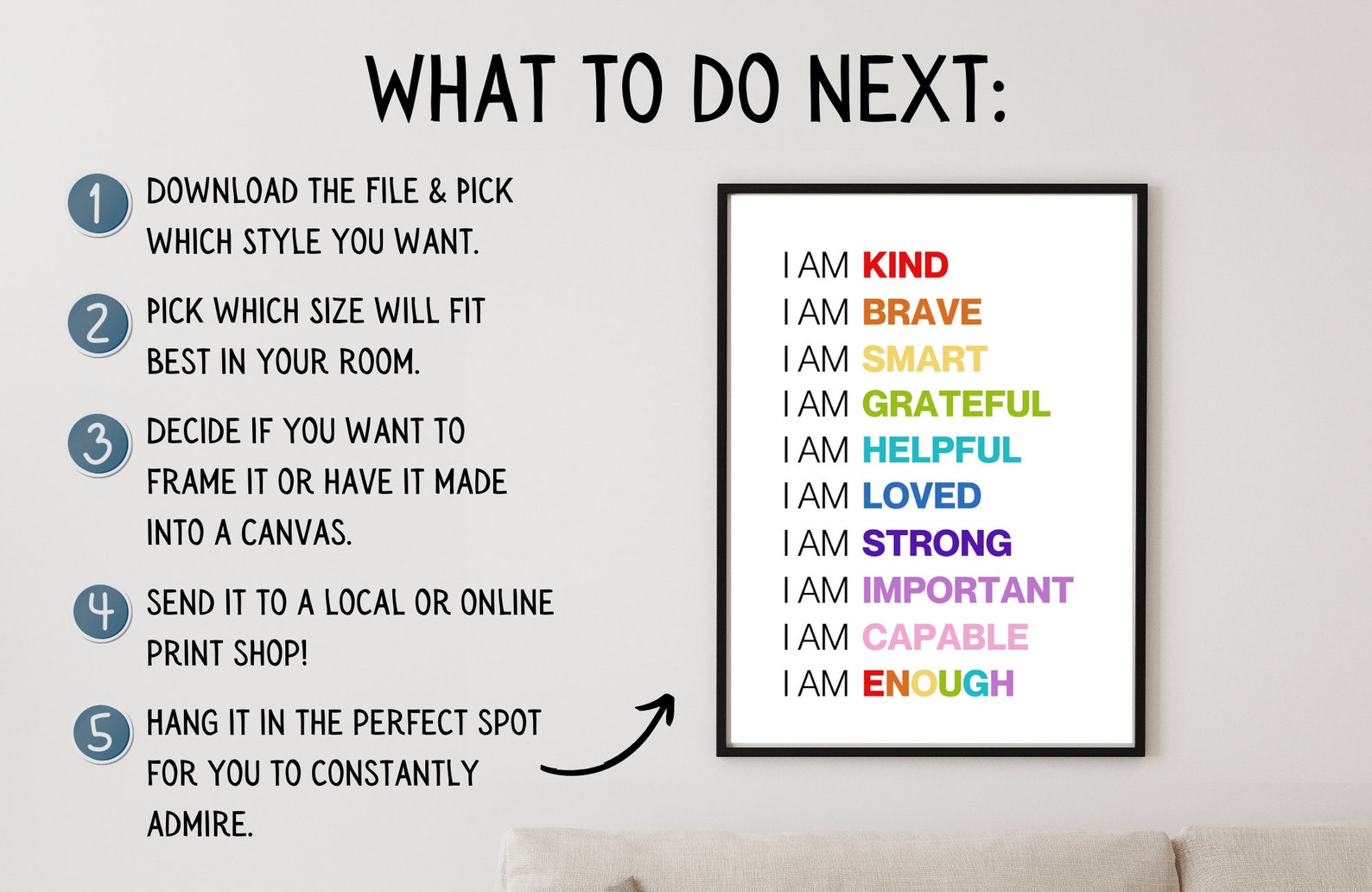 WHAT TO DO NEXT:

1 DOWNLOAD THE FILE & PICK WHICH STYLE YOU WANT.

2 PICK WHICH SIZE WILL FIT BEST IN YOUR ROOM.

3 DECIDE IF YOU WANT TO FRAME IT OR HAVE IT MADE INTO A CANVAS.

4 SEND IT TO A LOCAL OR ONLINE PRINT SHOP!

5 HANG IT IN THE PERFECT SPOT FOR YOU TO CONSTANTLY ADMIRE.

I AM KIND
I AM BRAVE
I AM SMART
I AM GRATEFUL
I AM HELPFUL
I AM LOVED
I AM STRONG
I AM IMPORTANT
I AM CAPABLE
I AM ENOUGH